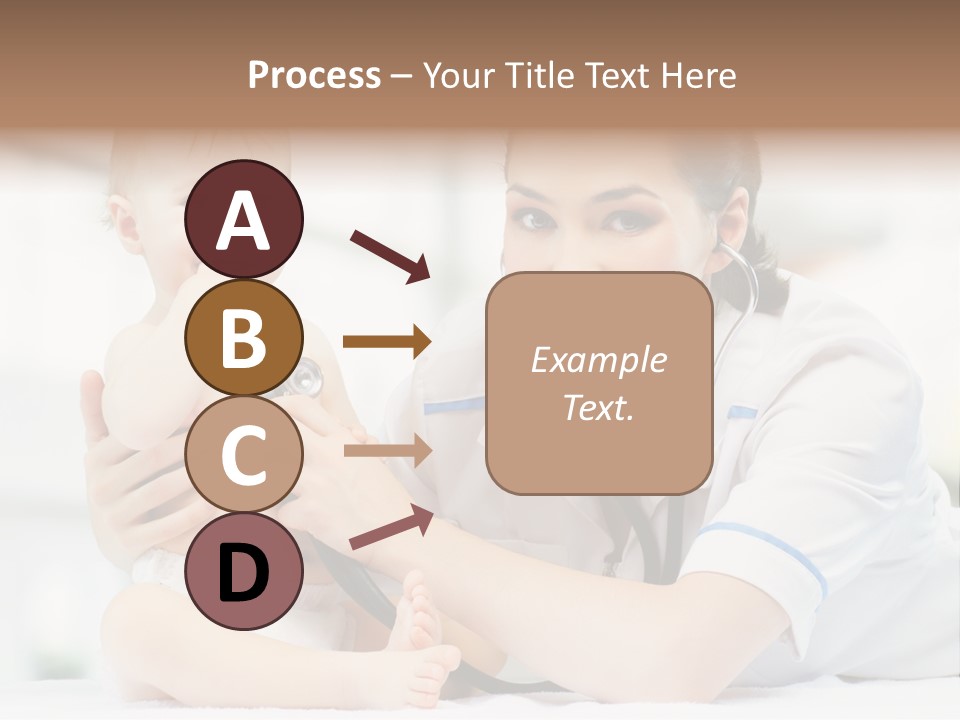 Process – Your Title Text Here

A

B

C

D

Example Text.